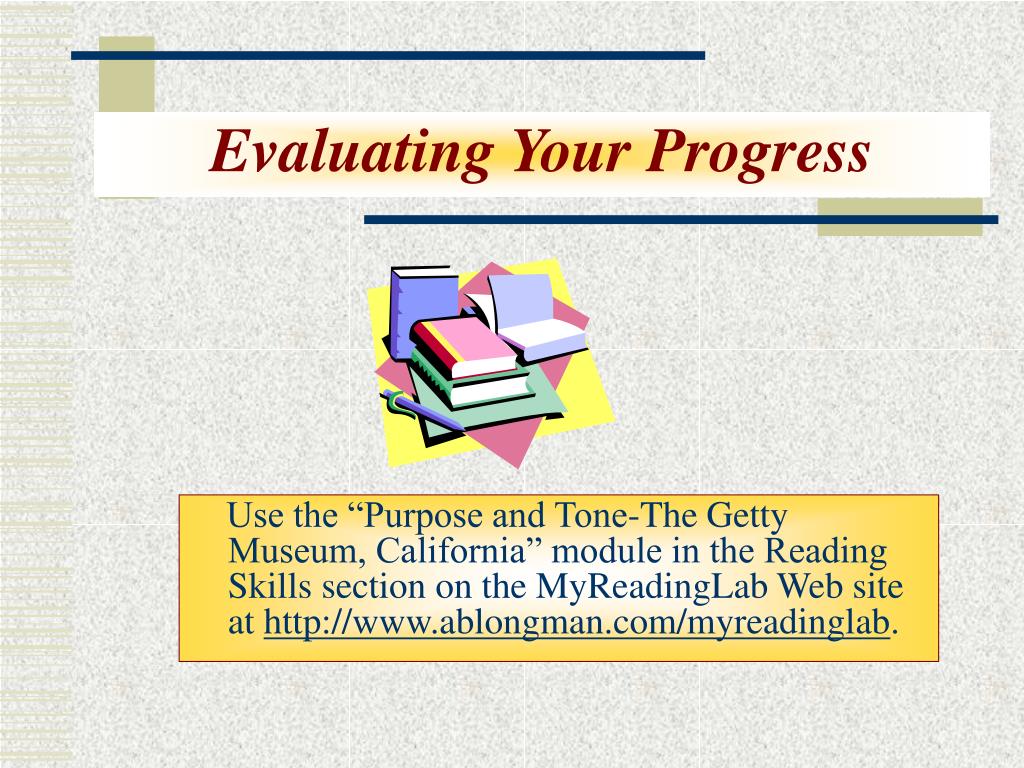 Evaluating Your Progress

Use the “Purpose and Tone-The Getty Museum, California” module in the Reading Skills section on the MyReadingLab Web site at http://www.ablongman.com/myreadinglab.